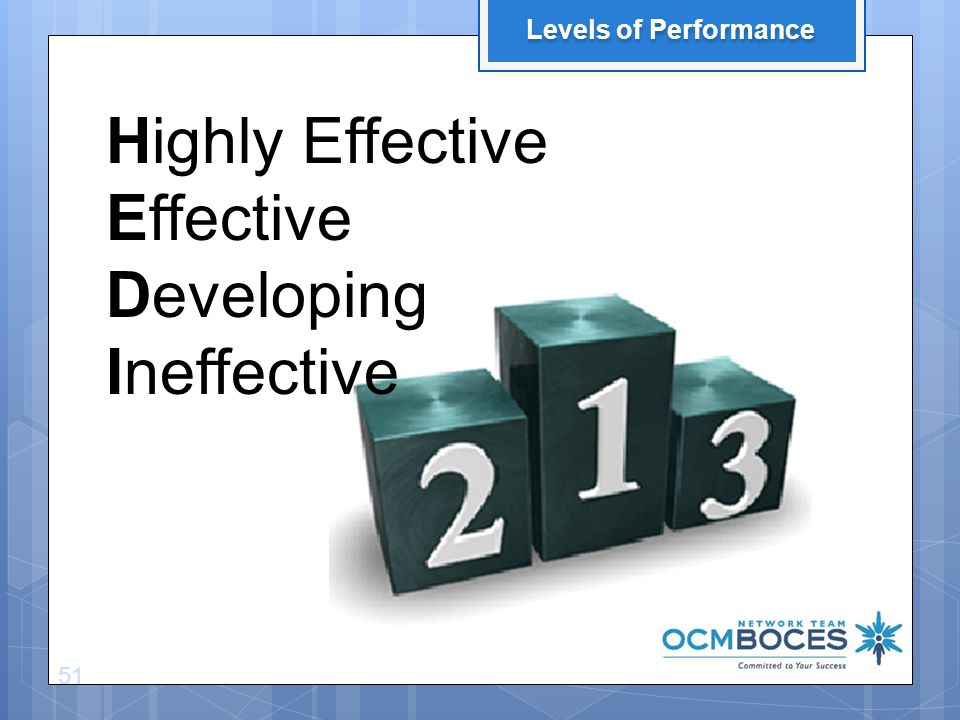 Levels of Performance

Highly Effective
Effective
Developing
Ineffective

2 1 3

NETWORK TEAM
OCMBOCES
Committed to Your Success

51